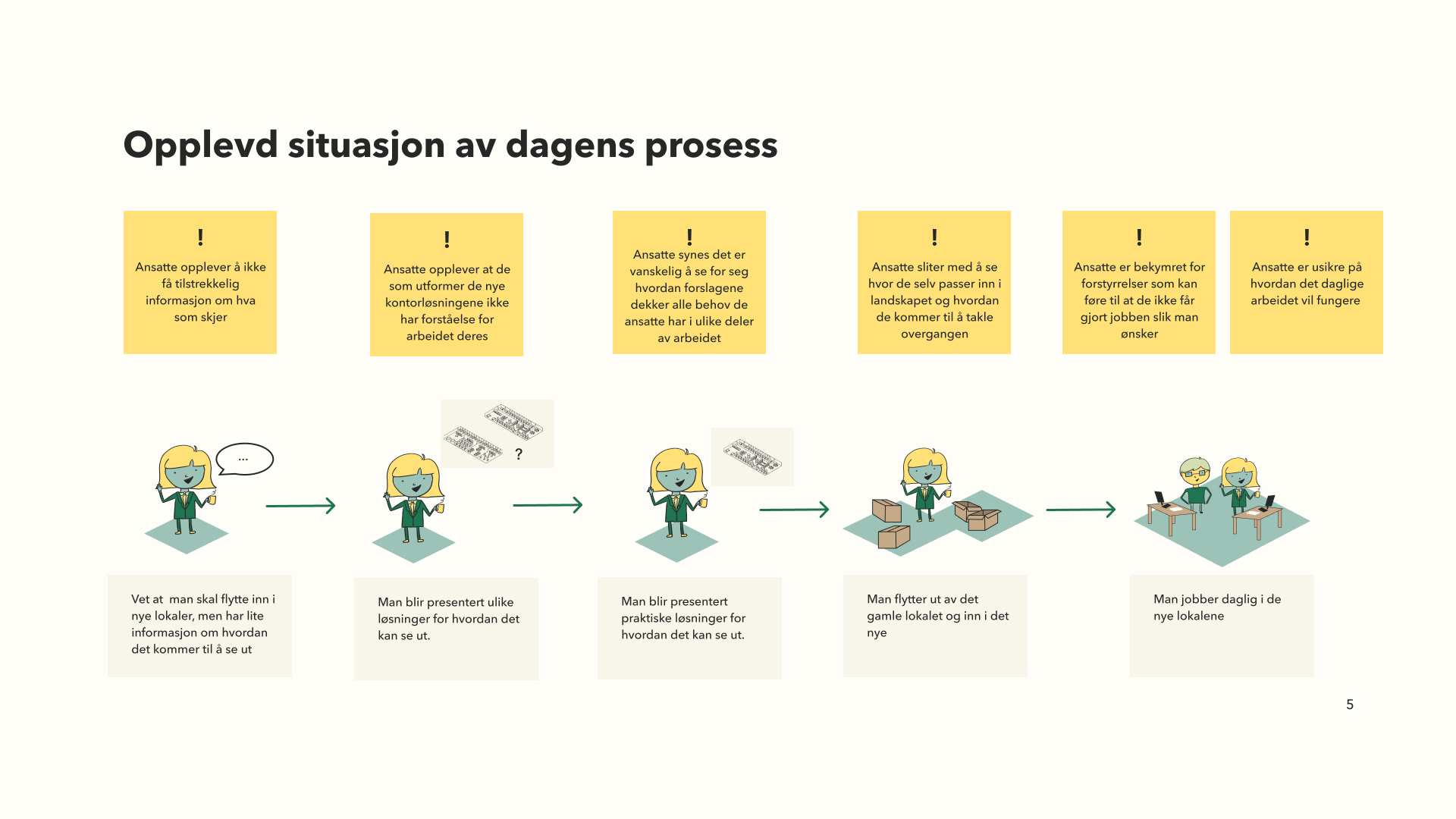 Opplevd situasjon av dagens prosess

!
Ansatte opplever å ikke få tilstrekkelig informasjon om hva som skjer

!
Ansatte opplever at de som utformer de nye kontorløsningene ikke har forståelse for arbeidet deres

!
Ansatte synes det er vanskelig å se for seg hvordan forslagene dekker alle behov de ansatte har i ulike deler av arbeidet

!
Ansatte sliter med å se hvor de selv passer inn i landskapet og hvordan de kommer til å takle overgangen

!
Ansatte er bekymret for forstyrrelser som kan føre til at de ikke får gjort jobben slik man ønsker

!
Ansatte er usikre på hvordan det daglige arbeidet vil fungere

...

?

Vet at man skal flytte inn i nye lokaler, men har lite informasjon om hvordan det kommer til å se ut

Man blir presentert ulike løsninger for hvordan det kan se ut.

Man blir presentert praktiske løsninger for hvordan det kan se ut.

Man flytter ut av det gamle lokalet og inn i det nye

Man jobber daglig i de nye lokalene

5